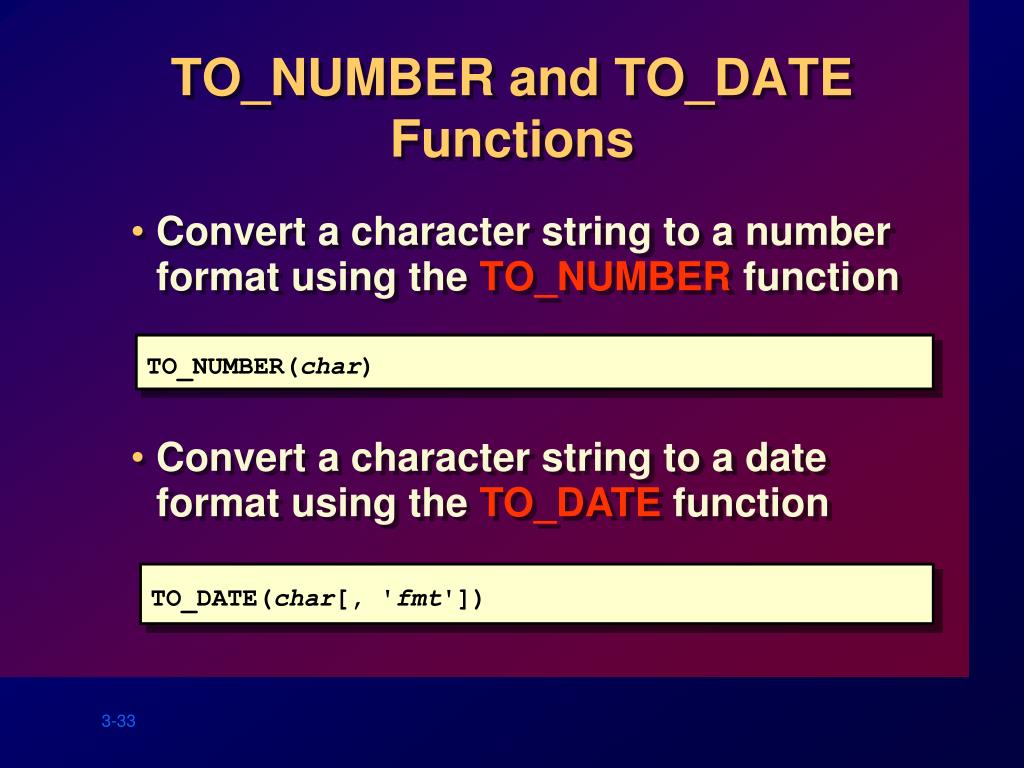 TO_NUMBER and TO_DATE Functions

• Convert a character string to a number format using the TO_NUMBER function

TO_NUMBER(char)

• Convert a character string to a date format using the TO_DATE function

TO_DATE(char[, 'fmt'])

3-33